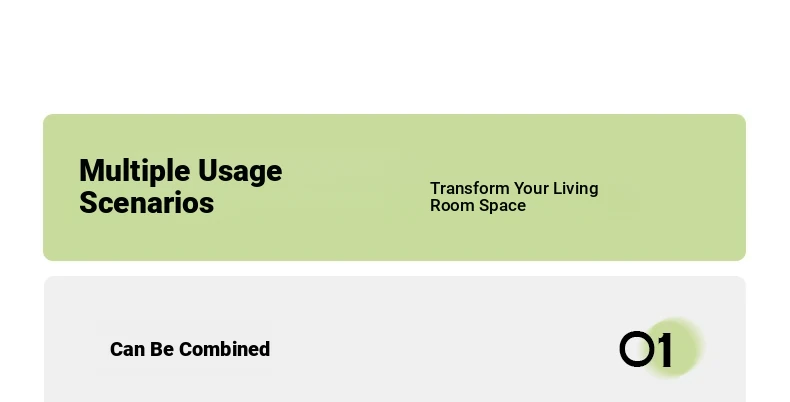 Multiple Usage Scenarios

Transform Your Living Room Space

Can Be Combined

01